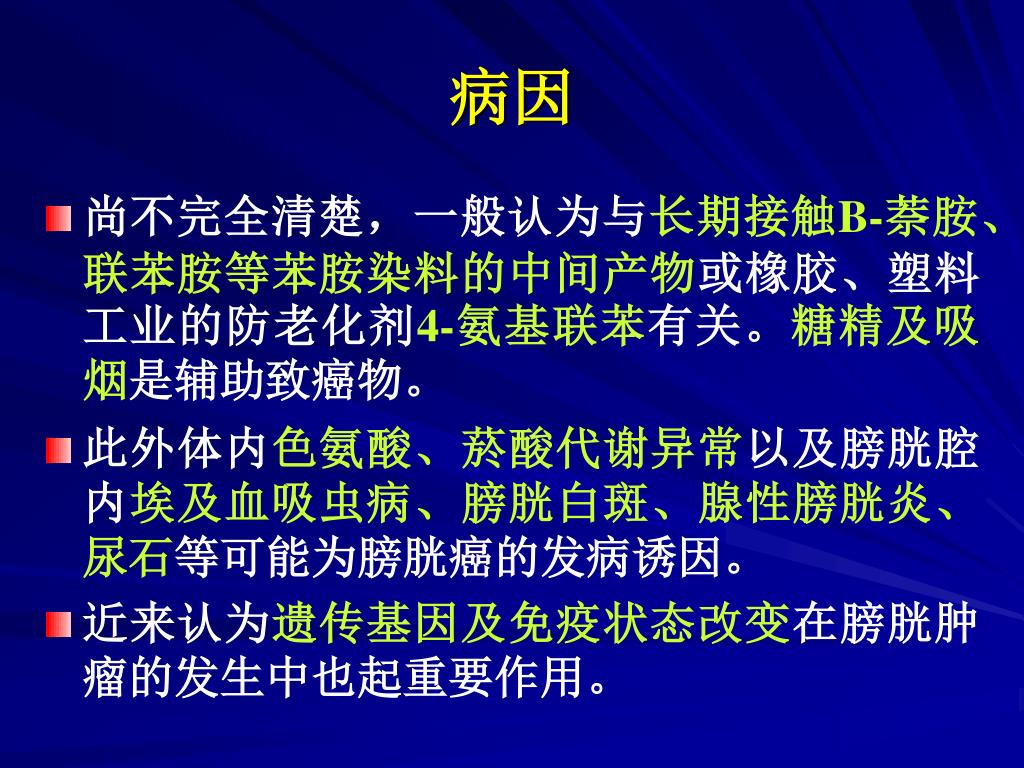 病因

尚不完全清楚，一般认为与长期接触B-萘胺、联苯胺等苯胺染料的中间产物或橡胶、塑料工业的防老化剂4-氨基联苯有关。糖精及吸烟是辅助致癌物。

此外体内色氨酸、菸酸代谢异常以及膀胱腔内埃及血吸虫病、膀胱白斑、腺性膀胱炎、尿石等可能为膀胱癌的发病诱因。

近来认为遗传基因及免疫状态改变在膀胱肿瘤的发生中也起重要作用。